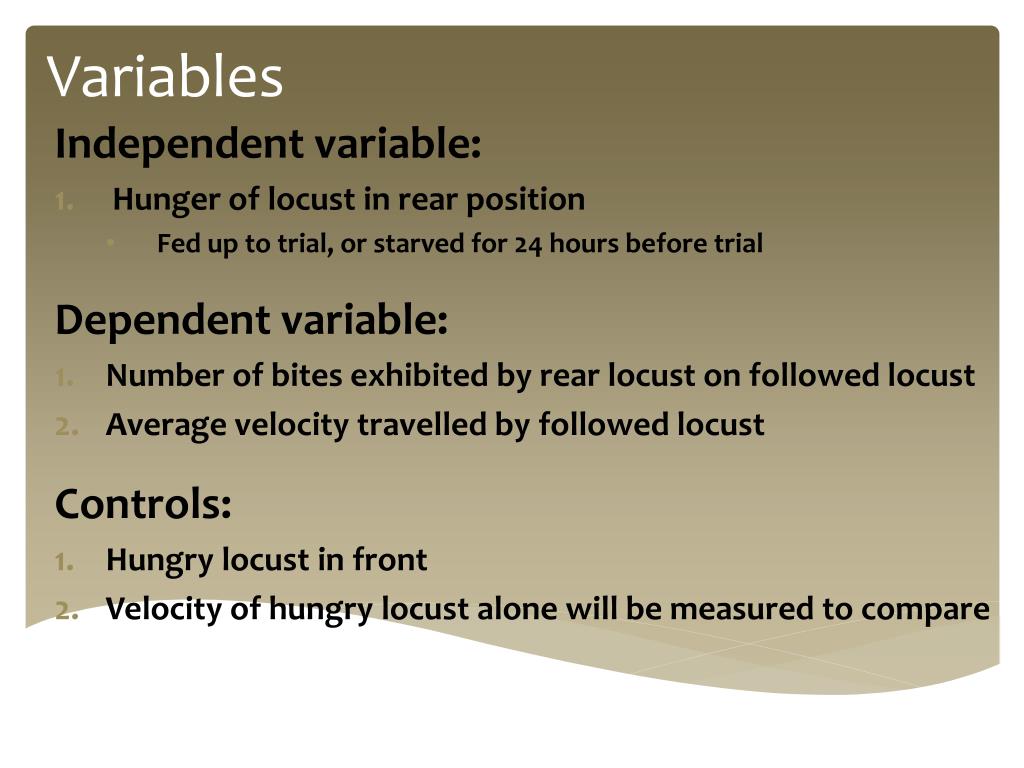 Variables

Independent variable:

1. Hunger of locust in rear position
 • Fed up to trial, or starved for 24 hours before trial

Dependent variable:

1. Number of bites exhibited by rear locust on followed locust
2. Average velocity travelled by followed locust

Controls:

1. Hungry locust in front
2. Velocity of hungry locust alone will be measured to compare